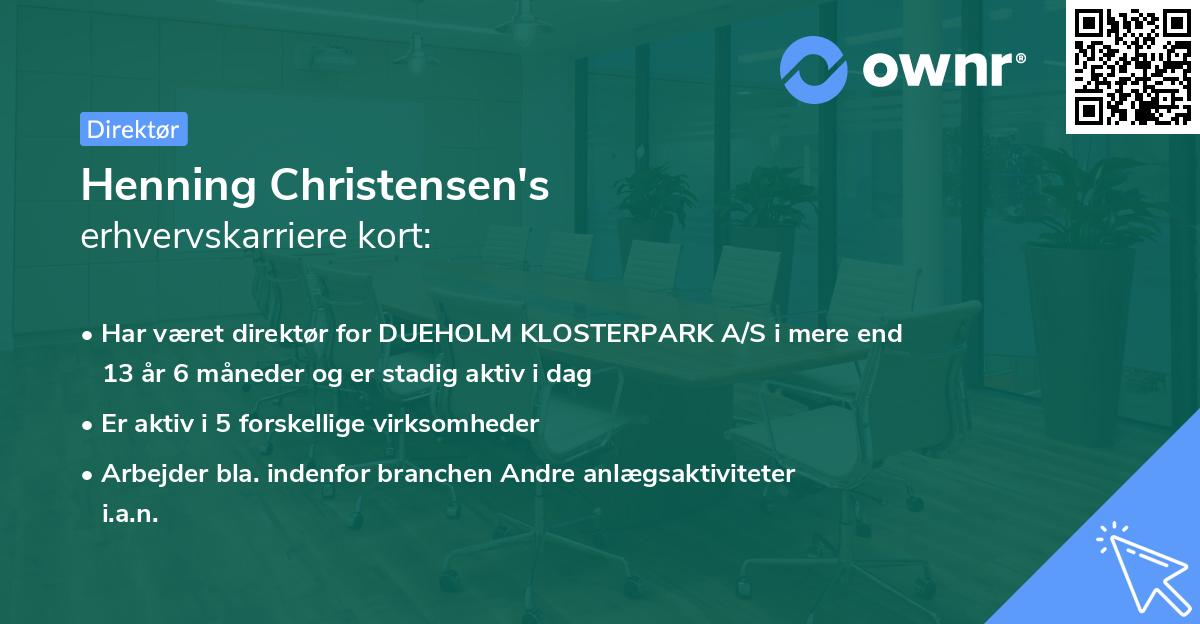 ownr®

Direktør

Henning Christensen's erhvervskarriere kort:

• Har været direktør for DUEHOLM KLOSTERPARK A/S i mere end 13 år 6 måneder og er stadig aktiv i dag

• Er aktiv i 5 forskellige virksomheder

• Arbejder bla. indenfor branchen Andre anlægsaktiviteter i.a.n.